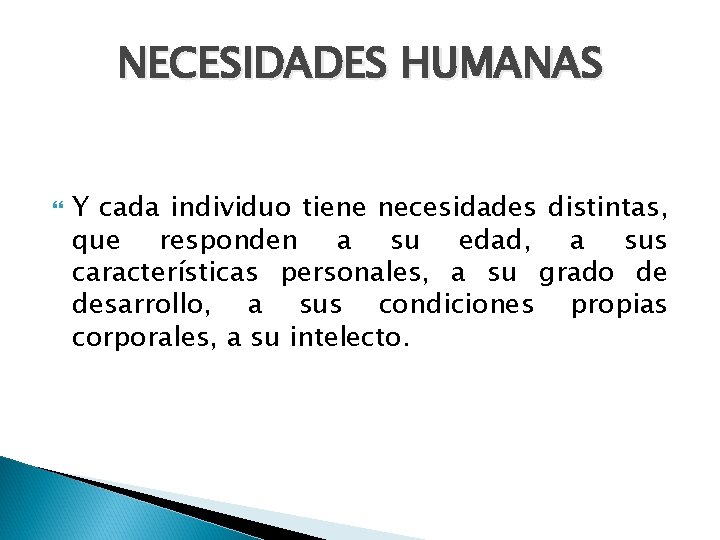 NECESIDADES HUMANAS

Y cada individuo tiene necesidades distintas, que responden a su edad, a sus características personales, a su grado de desarrollo, a sus condiciones propias corporales, a su intelecto.